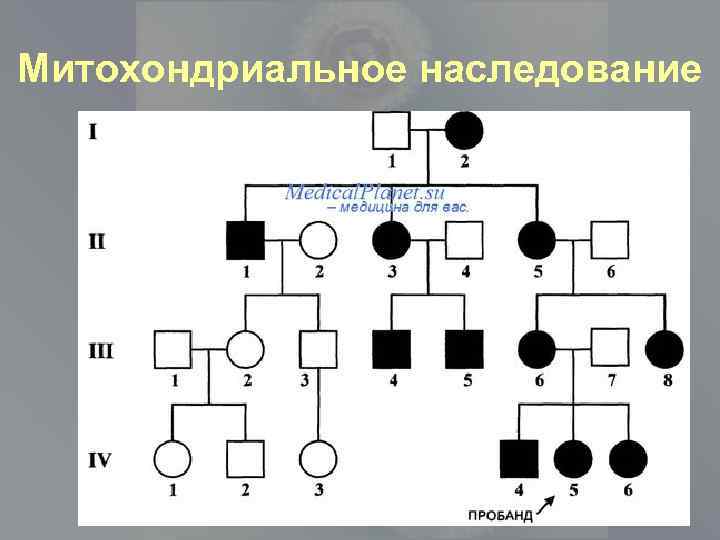 Митохондриальное наследование

I
1 2

MedicalPlanet.su
– медицина для вас.

II
1 2 3 4 5 6

III
1 2 3 4 5 6 7 8

IV
1 2 3 4 5 6

ПРОБАНД